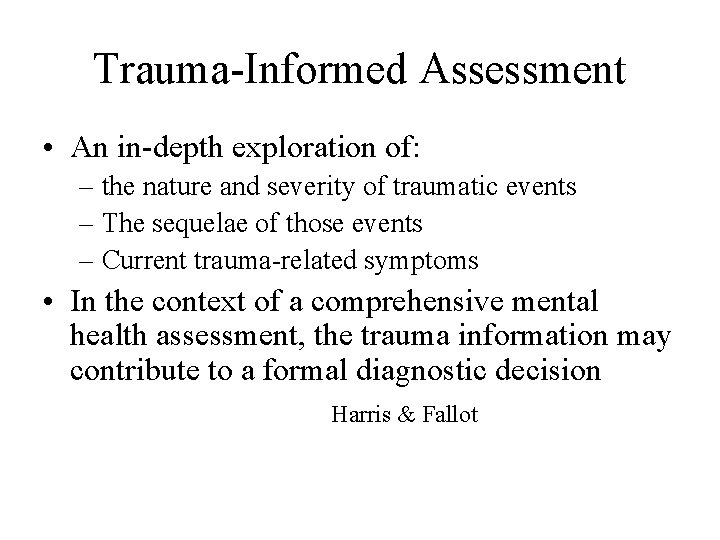 Trauma-Informed Assessment

• An in-depth exploration of:
– the nature and severity of traumatic events
– The sequelae of those events
– Current trauma-related symptoms

• In the context of a comprehensive mental health assessment, the trauma information may contribute to a formal diagnostic decision

Harris & Fallot